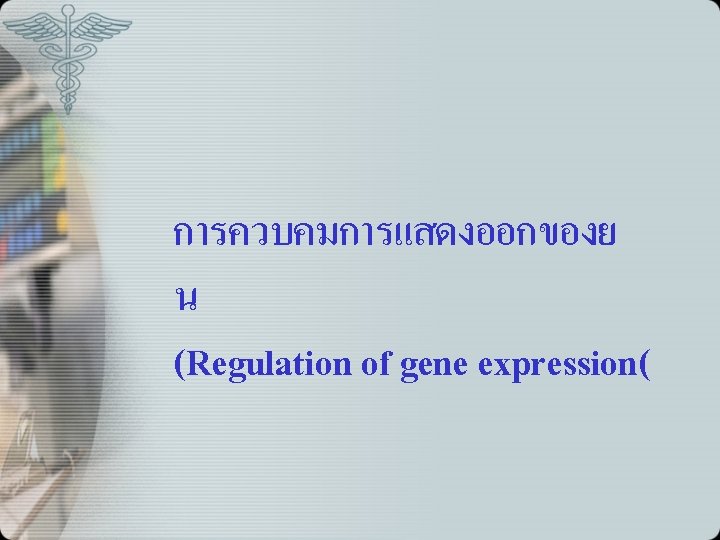 การควบคมการแสดงออกของย
น
(Regulation of gene expression(